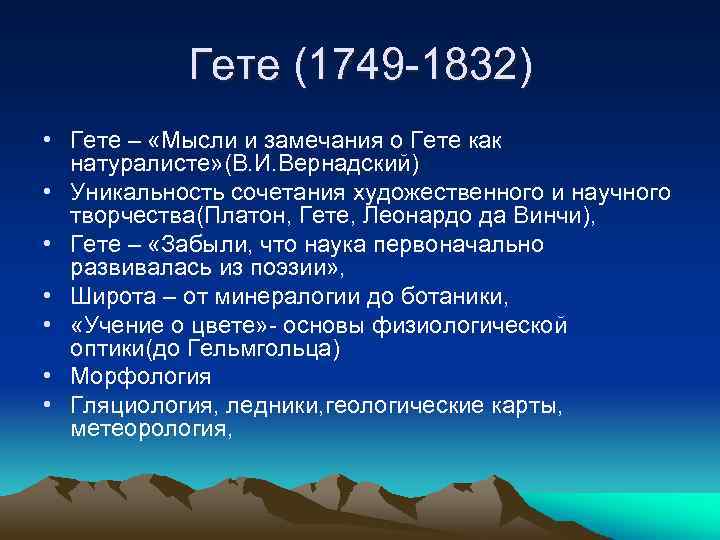 Гете (1749-1832)

• Гете – «Мысли и замечания о Гете как натуралисте»(В.И.Вернадский)
• Уникальность сочетания художественного и научного творчества(Платон, Гете, Леонардо да Винчи),
• Гете – «Забыли, что наука первоначально развивалась из поэзии»,
• Широта – от минералогии до ботаники,
• «Учение о цвете»- основы физиологической оптики(до Гельмгольца)
• Морфология
• Гляциология, ледники,геологические карты, метеорология,